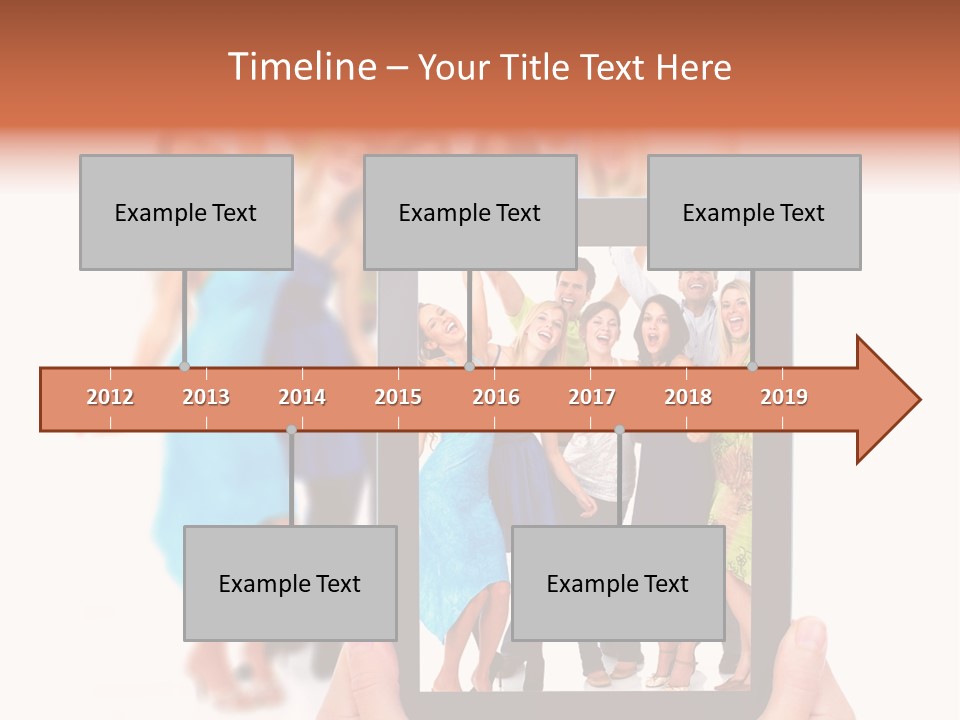 Timeline – Your Title Text Here

Example Text

Example Text

Example Text

2012 2013 2014 2015 2016 2017 2018 2019

Example Text

Example Text